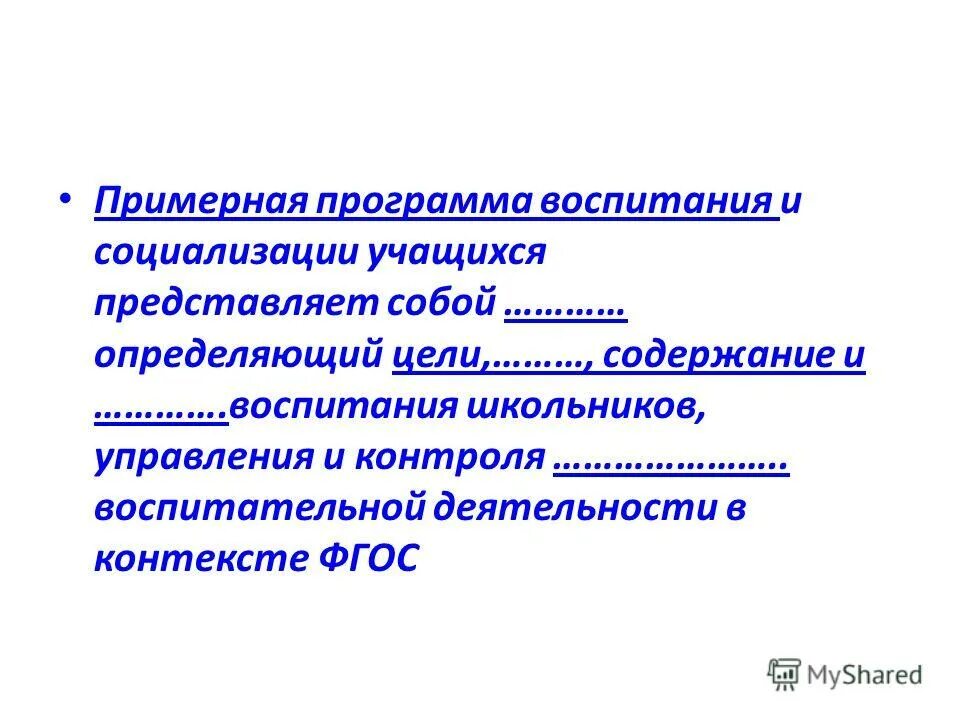 • Примерная программа воспитания и социализации учащихся представляет собой ………… определяющий цели,………, содержание и ………….воспитания школьников, управления и контроля ………………….. воспитательной деятельности в контексте ФГОС

MyShared